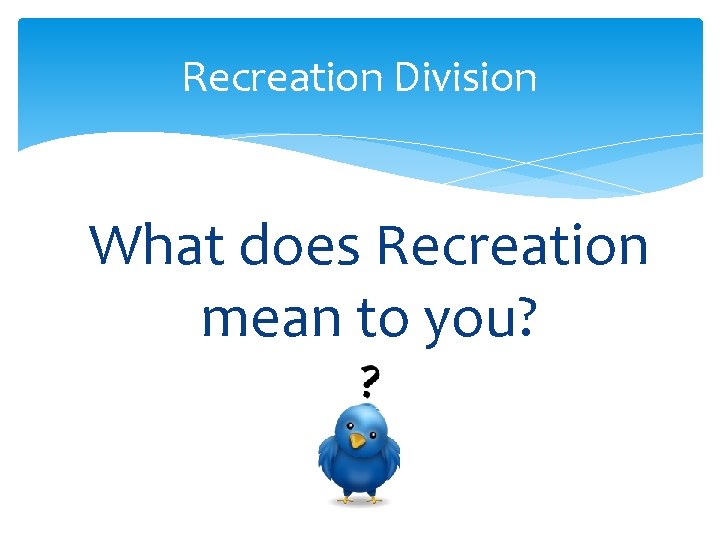 Recreation Division

What does Recreation mean to you?

?